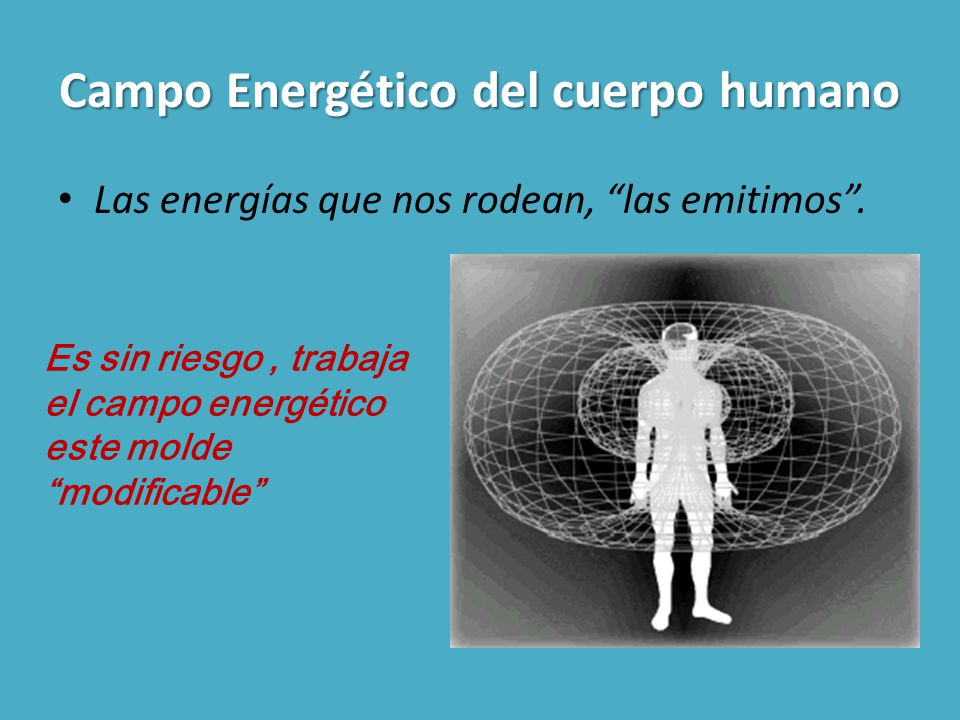 Campo Energético del cuerpo humano

• Las energías que nos rodean, “las emitimos”.

Es sin riesgo , trabaja el campo energético este molde “modificable”